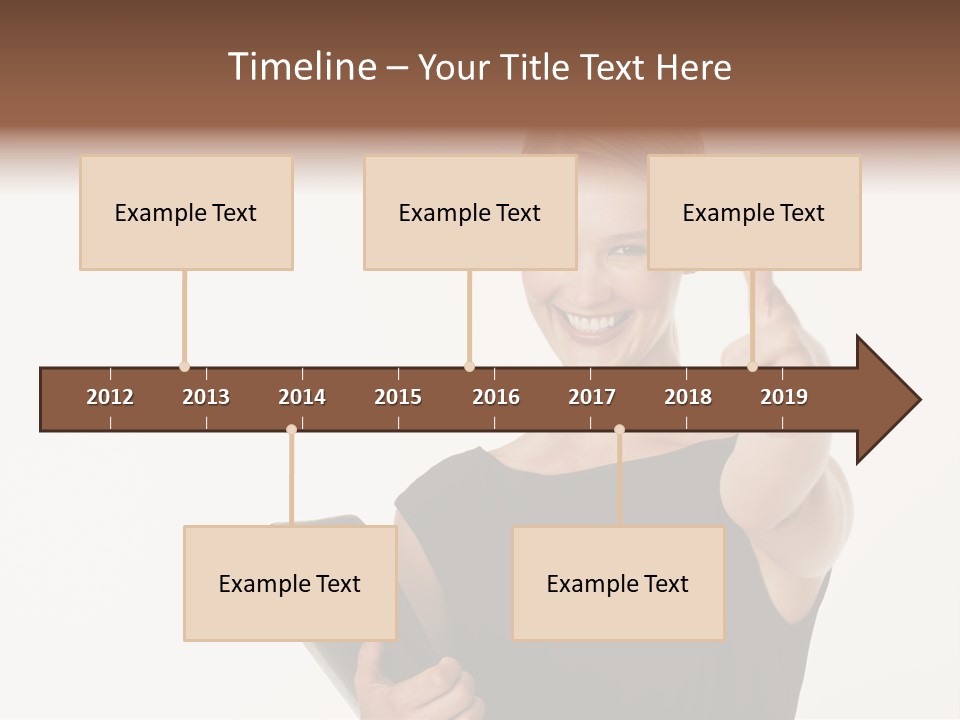 Timeline – Your Title Text Here

Example Text

Example Text

Example Text

2012 2013 2014 2015 2016 2017 2018 2019

Example Text

Example Text